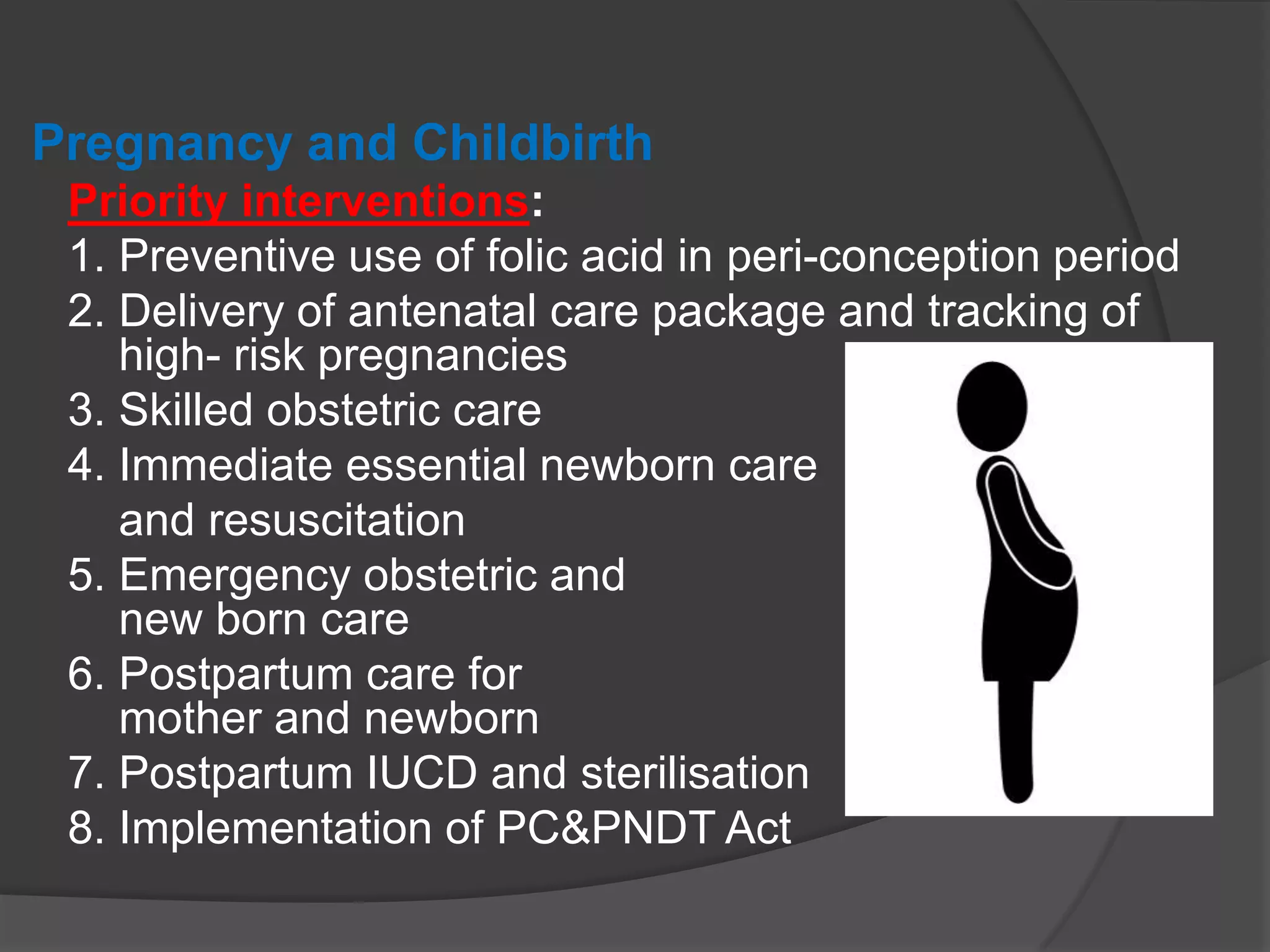 Pregnancy and Childbirth

Priority interventions:

1. Preventive use of folic acid in peri-conception period
2. Delivery of antenatal care package and tracking of high- risk pregnancies
3. Skilled obstetric care
4. Immediate essential newborn care and resuscitation
5. Emergency obstetric and new born care
6. Postpartum care for mother and newborn
7. Postpartum IUCD and sterilisation
8. Implementation of PC&PNDT Act